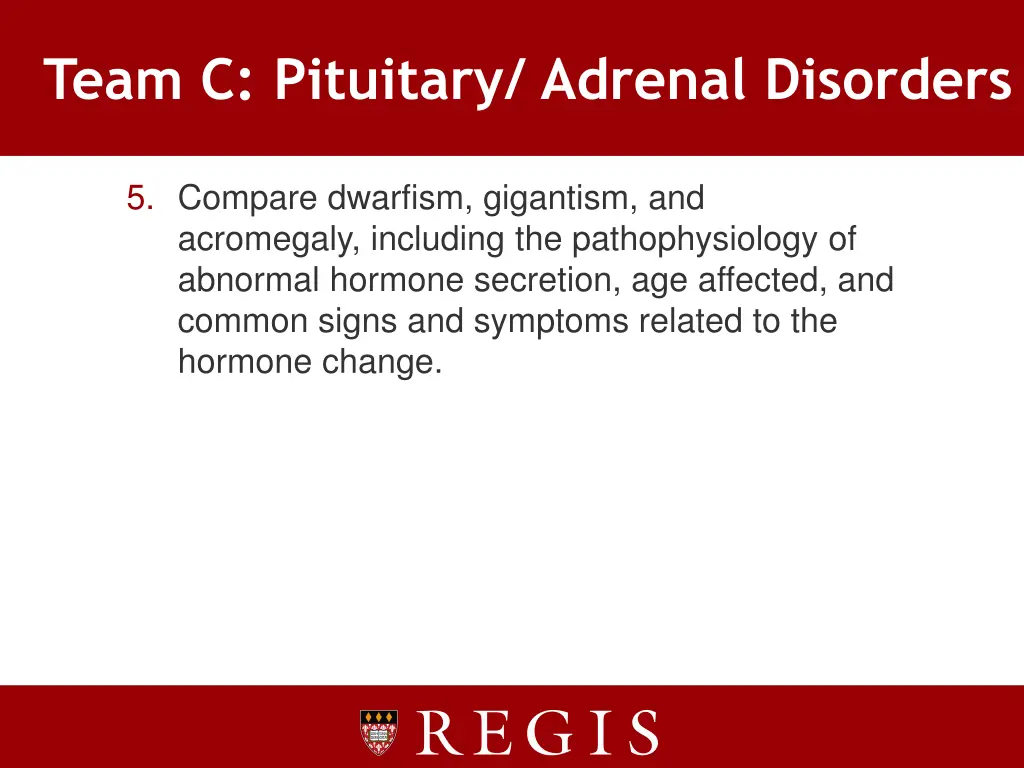 Team C: Pituitary/ Adrenal Disorders

5. Compare dwarfism, gigantism, and acromegaly, including the pathophysiology of abnormal hormone secretion, age affected, and common signs and symptoms related to the hormone change.

REGIS